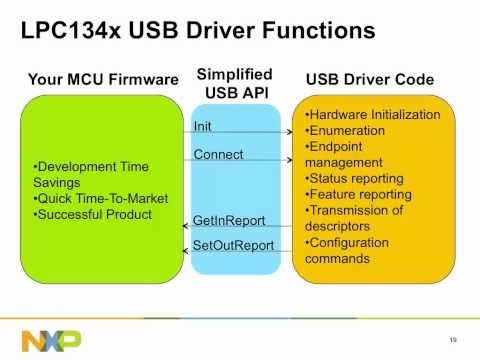 LPC134x USB Driver Functions

Your MCU Firmware

•Development Time Savings
•Quick Time-To-Market
•Successful Product

Simplified USB API

Init

Connect

GetInReport

SetOutReport

USB Driver Code

•Hardware Initialization
•Enumeration
•Endpoint management
•Status reporting
•Feature reporting
•Transmission of descriptors
•Configuration commands

NXP

19